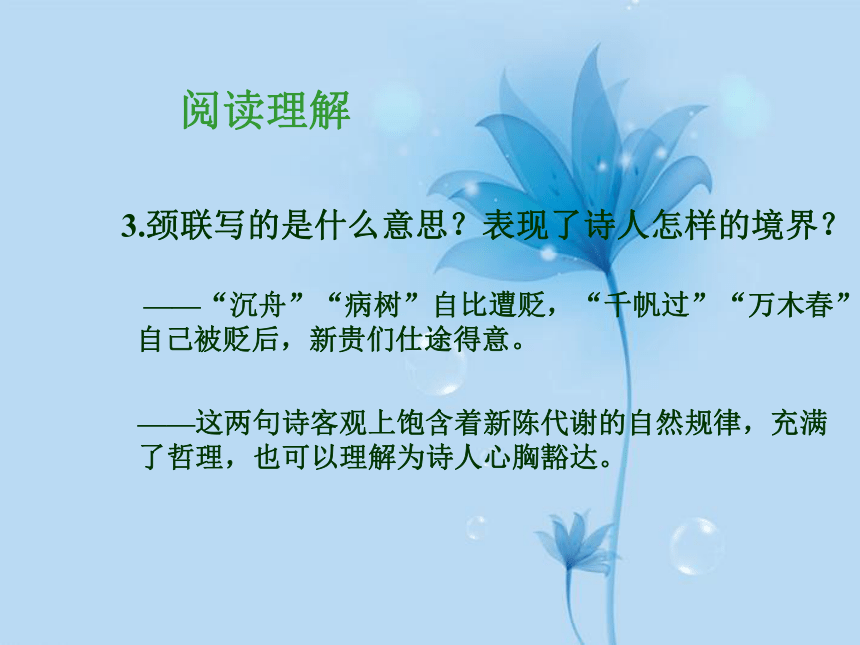 阅读理解

3.颈联写的是什么意思？表现了诗人怎样的境界？

——“沉舟”“病树”自比遭贬，“千帆过”“万木春”自己被贬后，新贵们仕途得意。

——这两句诗客观上饱含着新陈代谢的自然规律，充满了哲理，也可以理解为诗人心胸豁达。